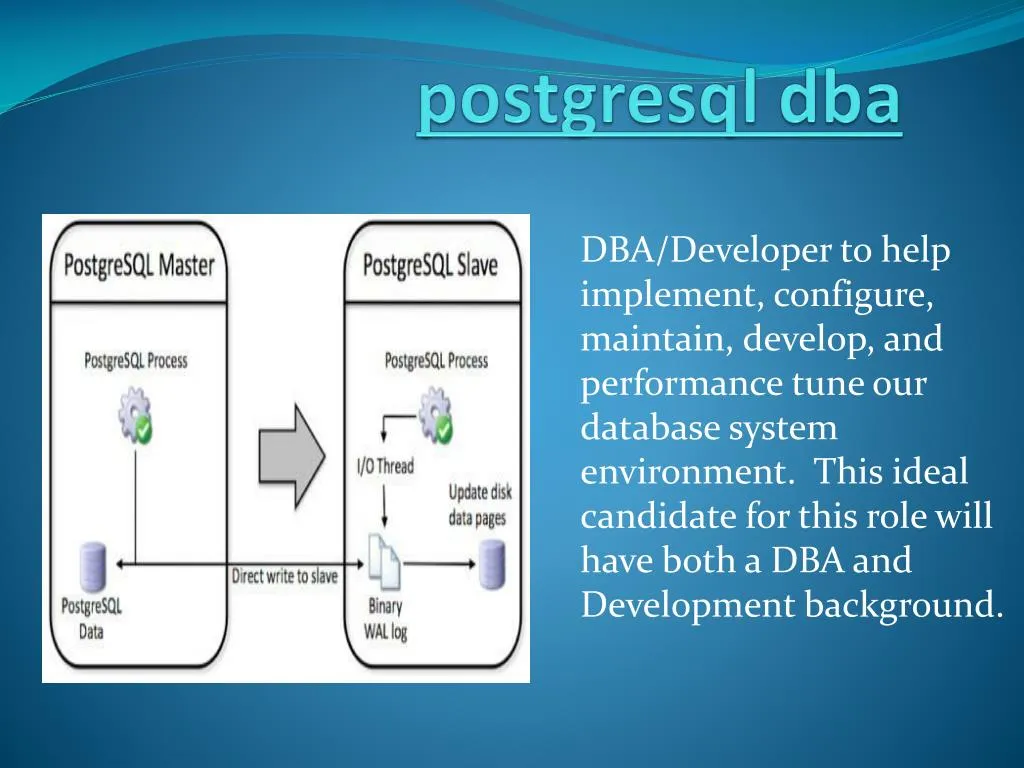 postgresql dba

PostgreSQL Master

PostgreSQL Process

PostgreSQL Data

Direct write to slave

PostgreSQL Slave

PostgreSQL Process

I/O Thread

Update disk data pages

Binary WAL log

DBA/Developer to help implement, configure, maintain, develop, and performance tune our database system environment. This ideal candidate for this role will have both a DBA and Development background.